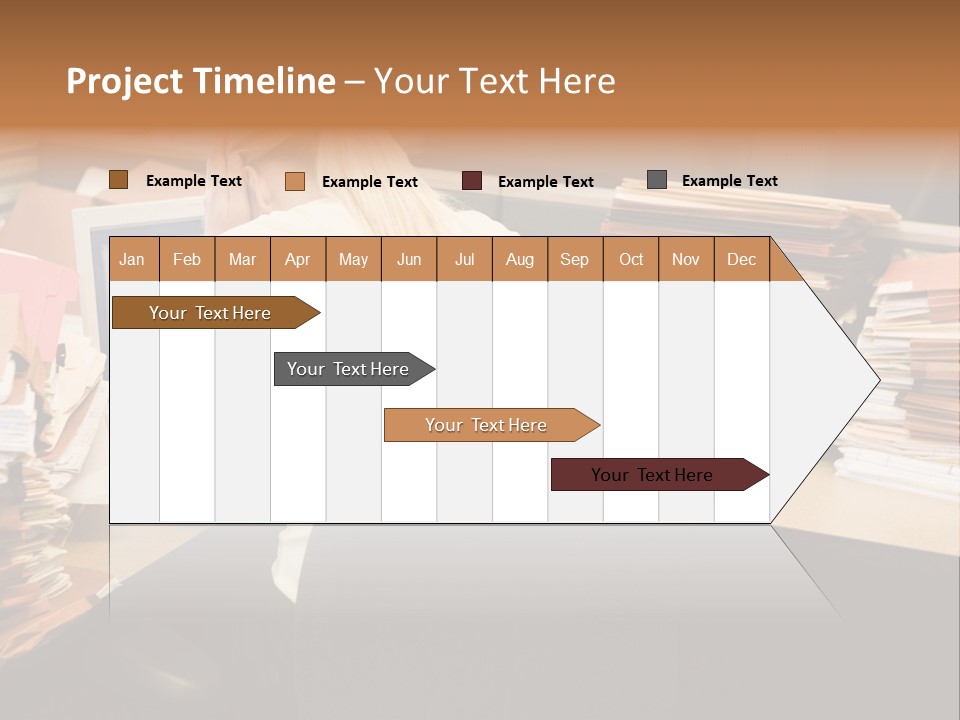 Project Timeline – Your Text Here

Example Text Example Text Example Text Example Text

| Jan | Feb | Mar | Apr | May | Jun | Jul | Aug | Sep | Oct | Nov | Dec |
|---|---|---|---|---|---|---|---|---|---|---|---|

Your Text Here

Your Text Here

Your Text Here

Your Text Here